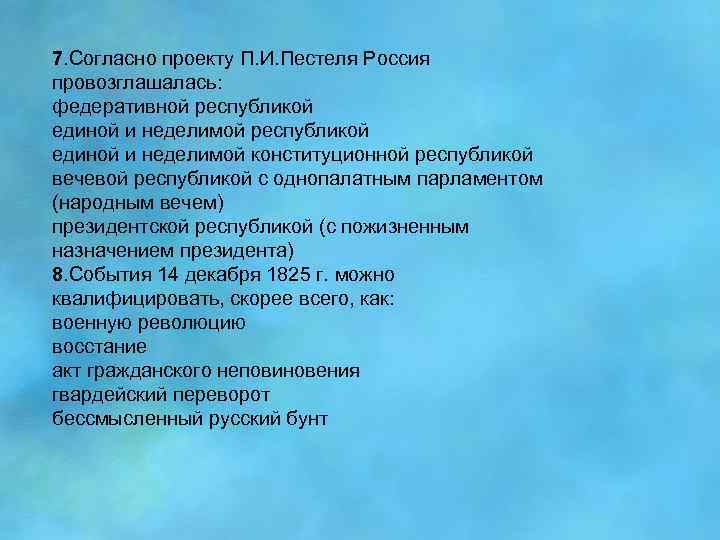 7.Согласно проекту П.И.Пестеля Россия провозглашалась:
федеративной республикой
единой и неделимой республикой
единой и неделимой конституционной республикой
вечевой республикой с однопалатным парламентом (народным вечем)
президентской республикой (с пожизненным назначением президента)
8.События 14 декабря 1825 г. можно квалифицировать, скорее всего, как:
военную революцию
восстание
акт гражданского неповиновения
гвардейский переворот
бессмысленный русский бунт